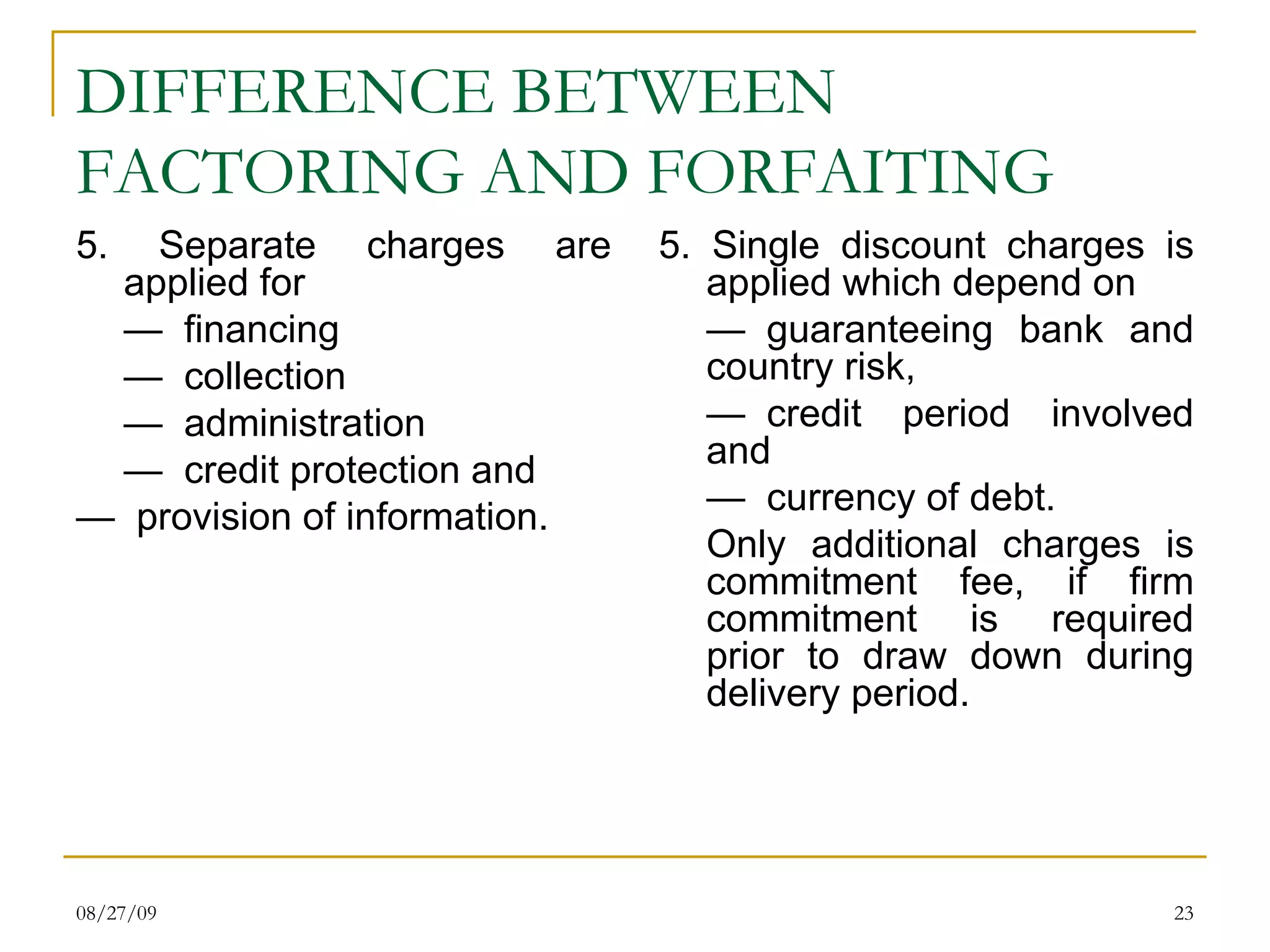 DIFFERENCE BETWEEN FACTORING AND FORFAITING

5. Separate charges are applied for

— financing

— collection

— administration

— credit protection and

— provision of information.

5. Single discount charges is applied which depend on

— guaranteeing bank and country risk,

— credit period involved and

— currency of debt.

Only additional charges is commitment fee, if firm commitment is required prior to draw down during delivery period.

08/27/09

23